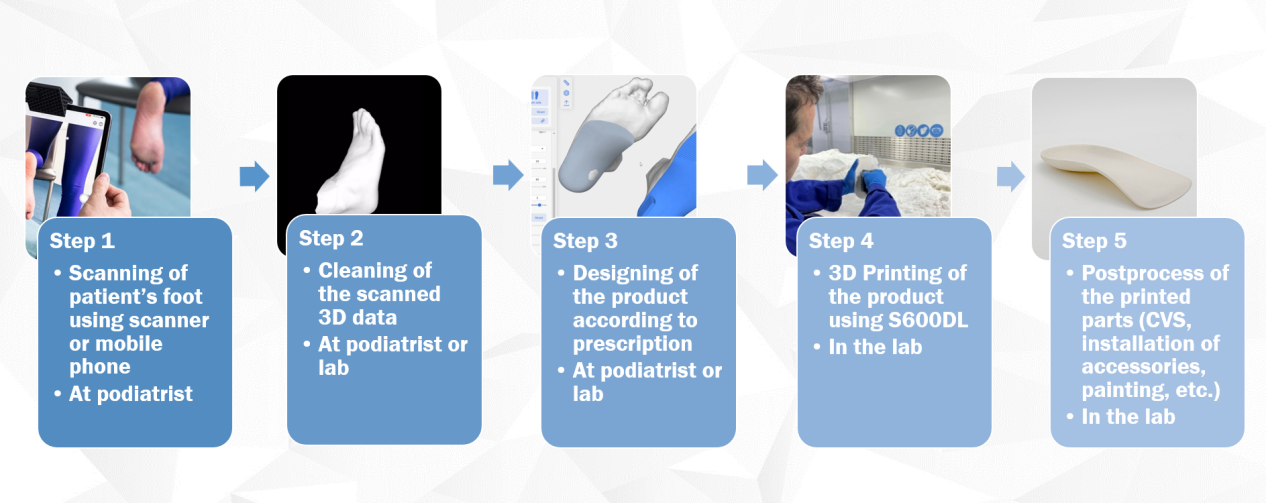 Step 1
• Scanning of patient's foot using scanner or mobile phone
• At podiatrist

Step 2
• Cleaning of the scanned 3D data
• At podiatrist or lab

Step 3
• Designing of the product according to prescription
• At podiatrist or lab

Step 4
• 3D Printing of the product using S600DL
• In the lab

Step 5
• Postprocess of the printed parts (CVS, installation of accessories, painting, etc.)
• In the lab